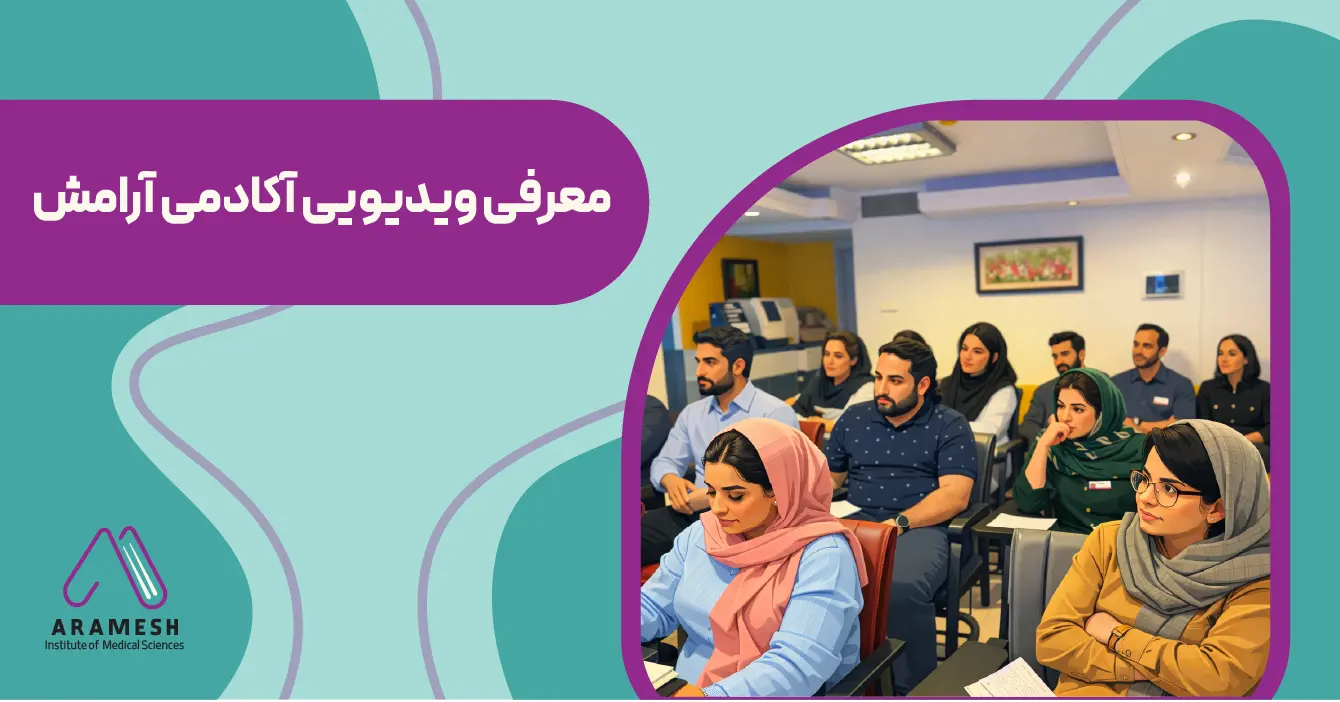 معرفی ویدیویی آکادمی آرامش

ARAMESH
Institute of Medical Sciences